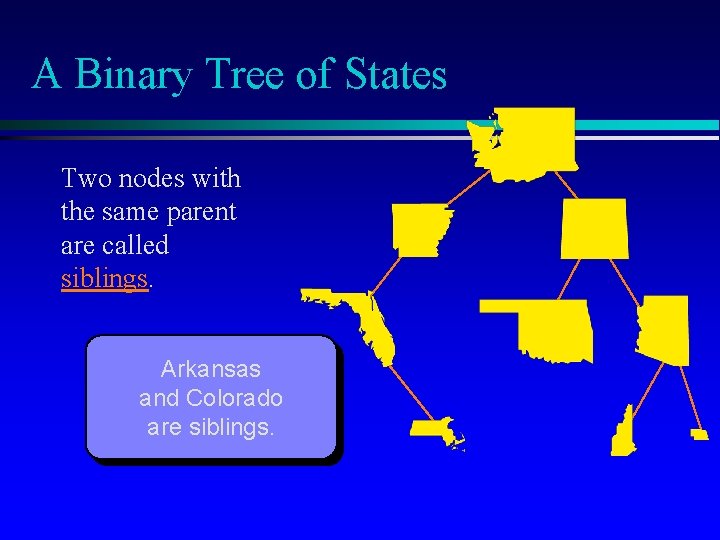 A Binary Tree of States

Two nodes with the same parent are called siblings.

Arkansas and Colorado are siblings.